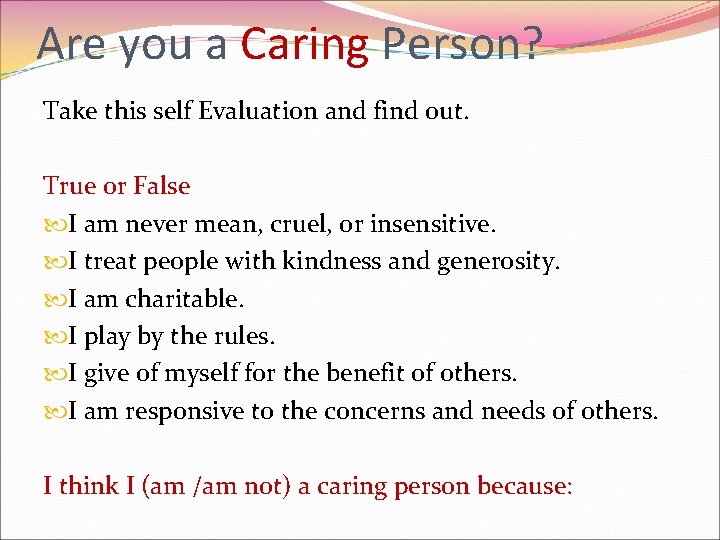 Are you a Caring Person?

Take this self Evaluation and find out.

True or False
I am never mean, cruel, or insensitive.
I treat people with kindness and generosity.
I am charitable.
I play by the rules.
I give of myself for the benefit of others.
I am responsive to the concerns and needs of others.

I think I (am /am not) a caring person because: